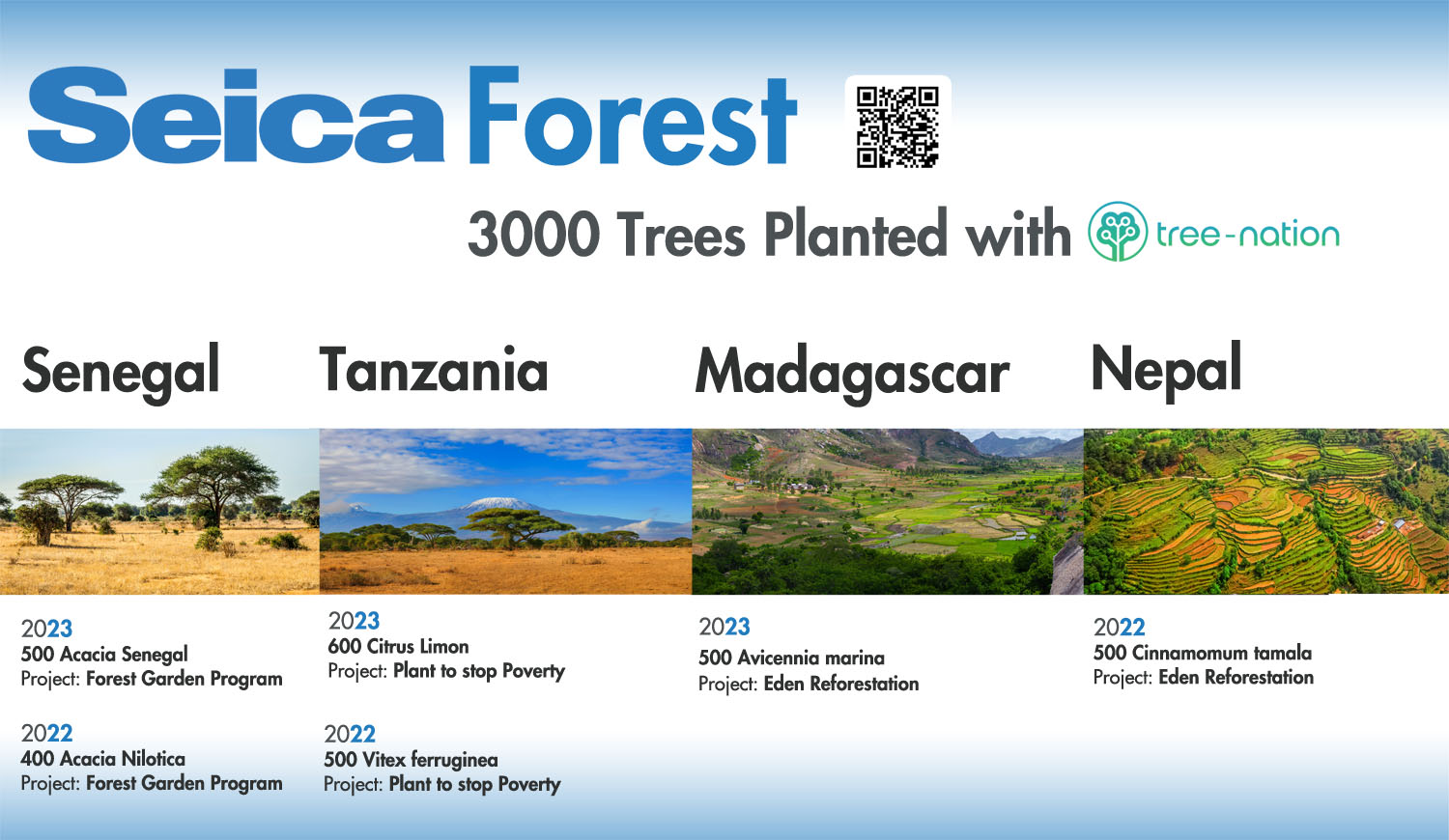 Seica Forest

3000 Trees Planted with tree-nation

Senegal

2023
500 Acacia Senegal
Project: Forest Garden Program

2022
400 Acacia Nilotica
Project: Forest Garden Program

Tanzania

2023
600 Citrus Limon
Project: Plant to stop Poverty

2022
500 Vitex ferruginea
Project: Plant to stop Poverty

Madagascar

2023
500 Avicennia marina
Project: Eden Reforestation

Nepal

2022
500 Cinnamomum tamala
Project: Eden Reforestation